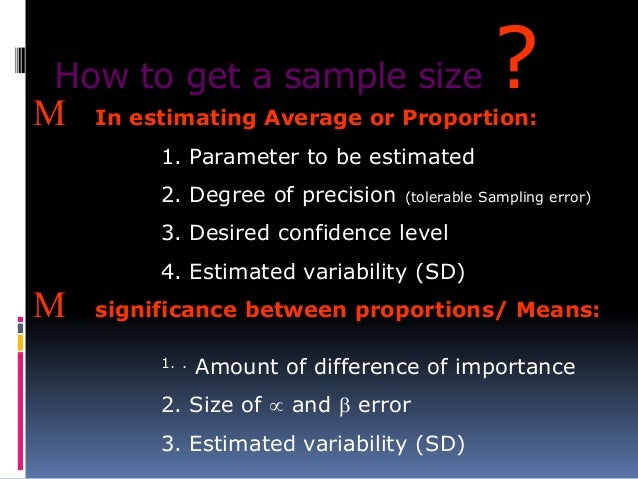 How to get a sample size ?

M In estimating Average or Proportion:

1. Parameter to be estimated

2. Degree of precision (tolerable Sampling error)

3. Desired confidence level

4. Estimated variability (SD)

M significance between proportions/ Means:

1. · Amount of difference of importance

2. Size of $\propto$ and $\beta$ error

3. Estimated variability (SD)